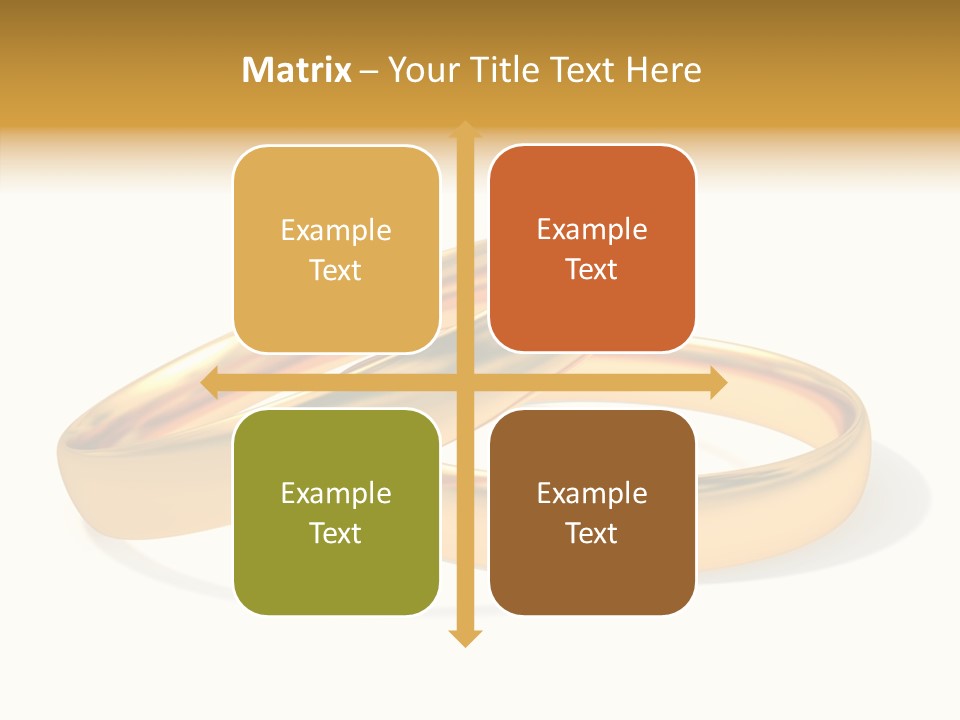 Matrix – Your Title Text Here

Example Text

Example Text

Example Text

Example Text